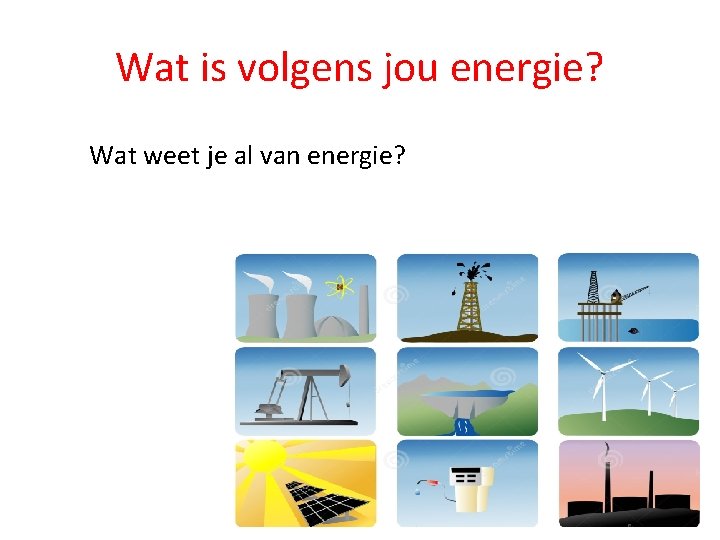 Wat is volgens jou energie?

Wat weet je al van energie?